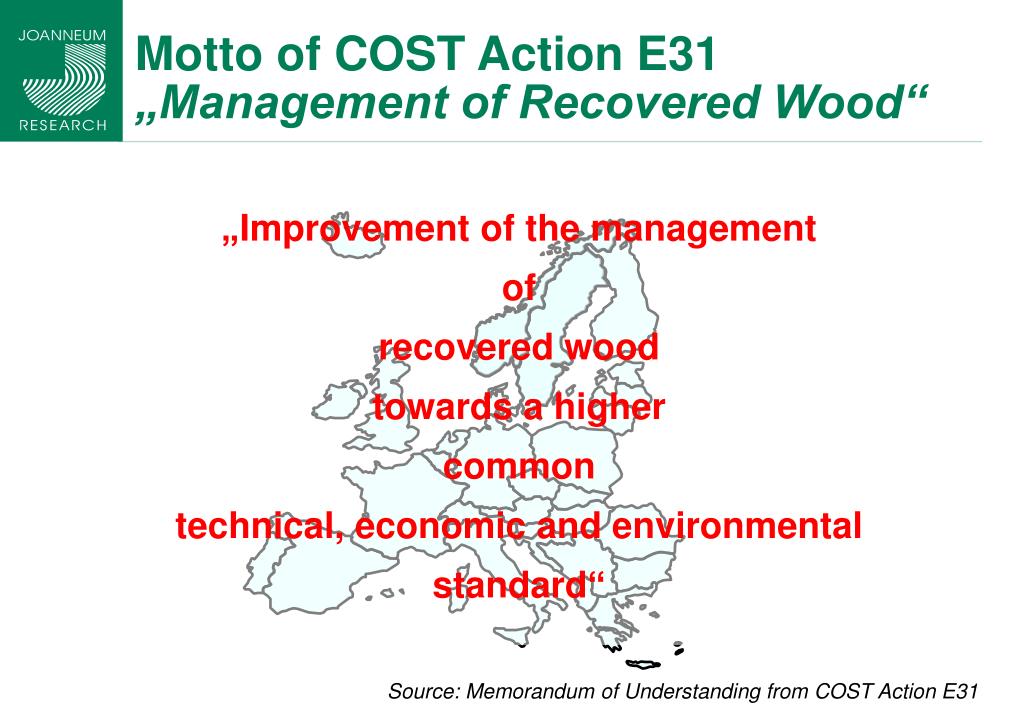 JOANNEUM
RESEARCH

Motto of COST Action E31
„Management of Recovered Wood“

„Improvement of the management
of
recovered wood
towards a higher
common
technical, economic and environmental
standard“

Source: Memorandum of Understanding from COST Action E31